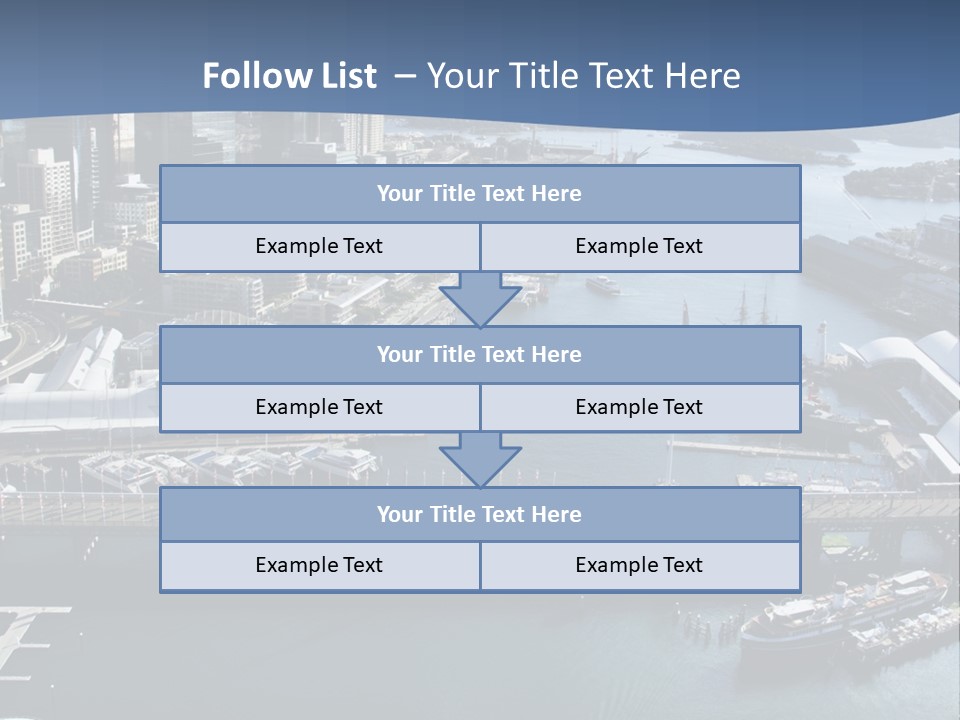 Follow List – Your Title Text Here

Your Title Text Here

Example Text

Example Text

Your Title Text Here

Example Text

Example Text

Your Title Text Here

Example Text

Example Text